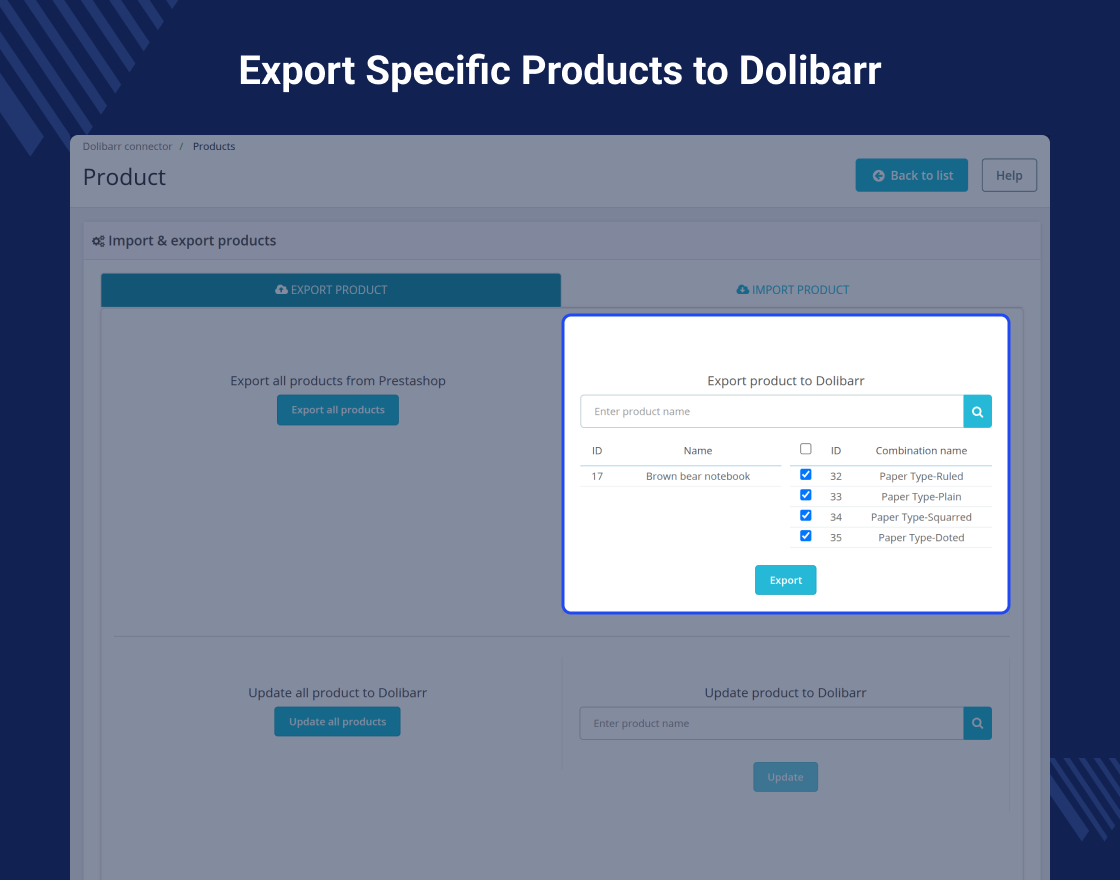 Export Specific Products to Dolibarr

Dolibarr connector / Products

Product

Back to list

Help

Import & export products

EXPORT PRODUCT

IMPORT PRODUCT

Export all products from Prestashop

Export all products

Export product to Dolibarr

Enter product name

| ID | Name |
|---|---|
| 17 | Brown bear notebook |

| | ID | Combination name |
|---|---|---|
| | 32 | Paper Type-Ruled |
| | 33 | Paper Type-Plain |
| | 34 | Paper Type-Squarred |
| | 35 | Paper Type-Doted |

Export

Update all product to Dolibarr

Update all products

Update product to Dolibarr

Enter product name

Update